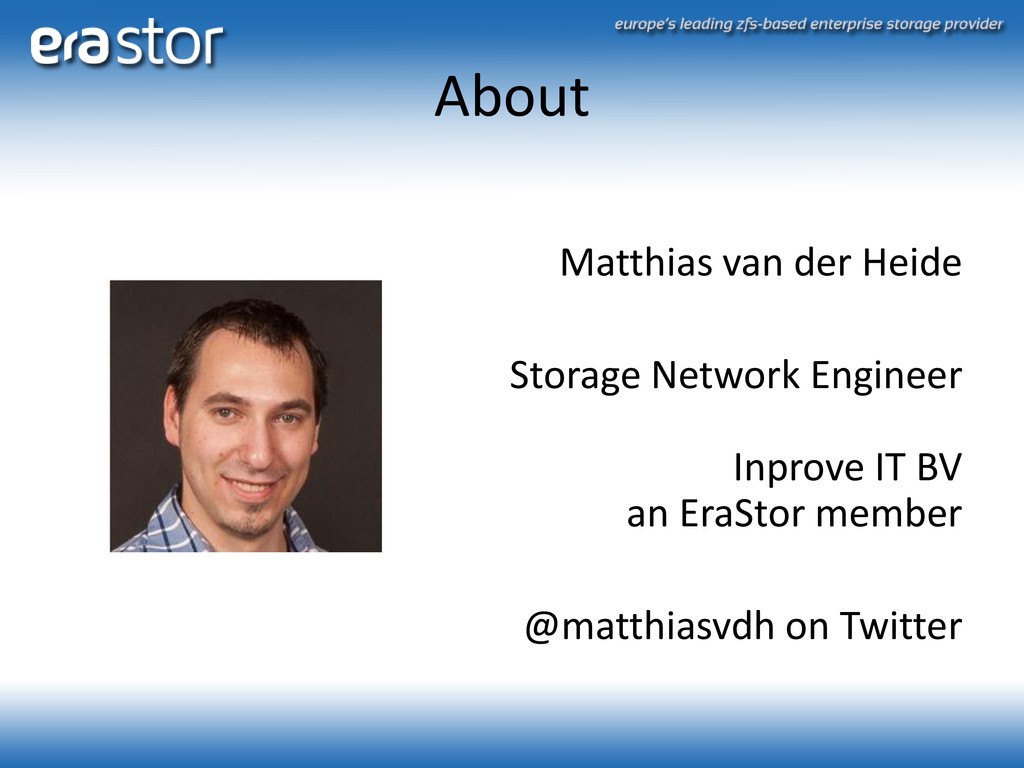 erastor

europe's leading zfs-based enterprise storage provider

About

Matthias van der Heide

Storage Network Engineer

Inprove IT BV
an EraStor member

@matthiasvdh on Twitter